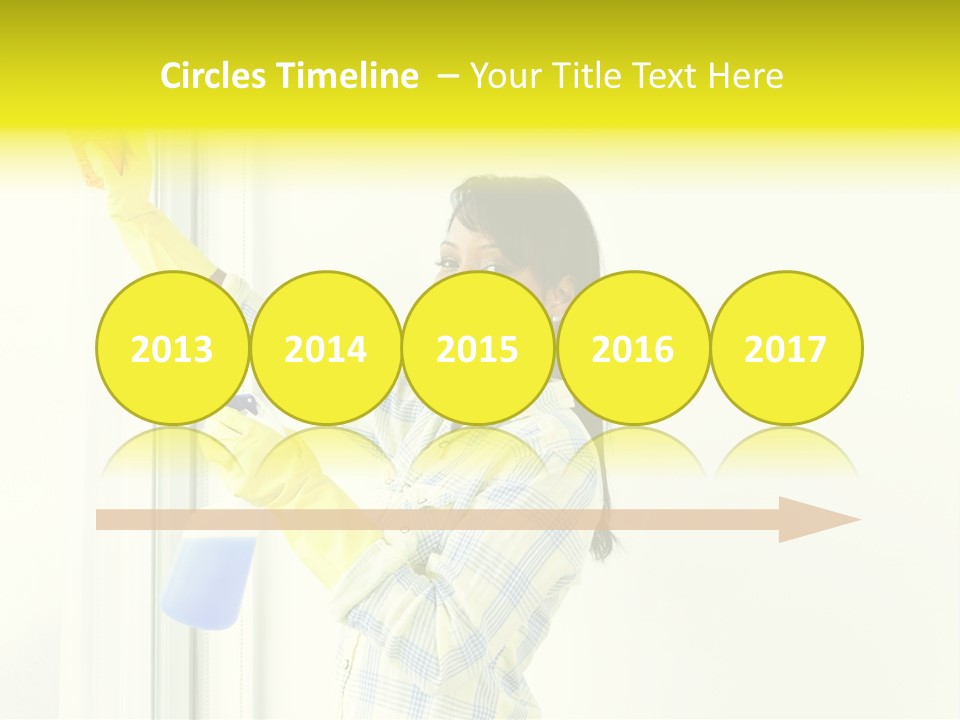 Circles Timeline – Your Title Text Here

2013

2014

2015

2016

2017